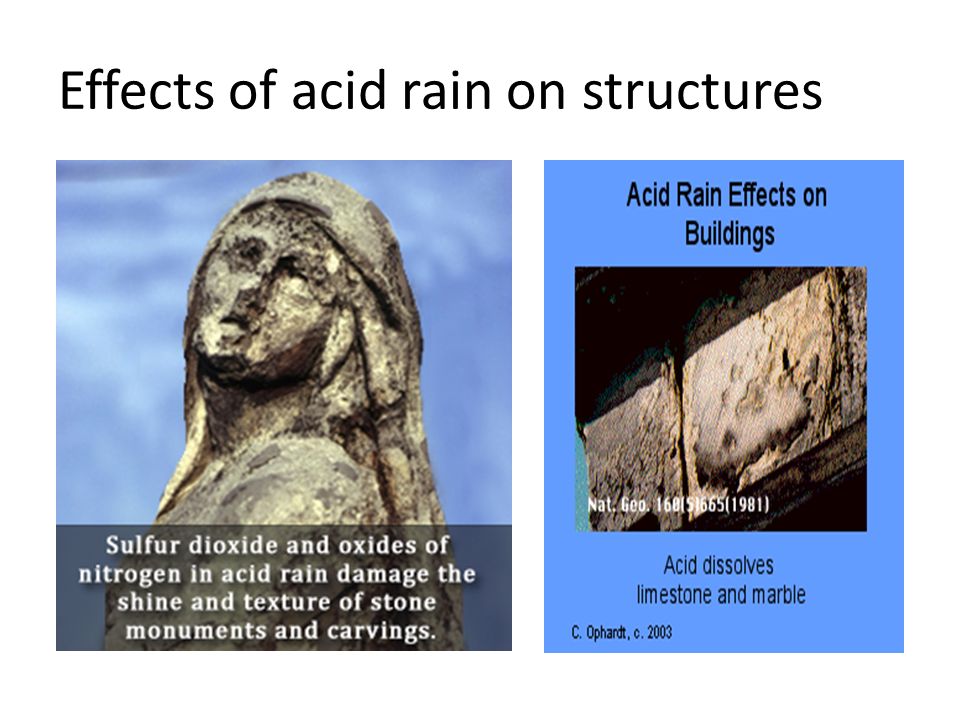 Effects of acid rain on structures

Sulfur dioxide and oxides of nitrogen in acid rain damage the shine and texture of stone monuments and carvings.

Acid Rain Effects on Buildings

Nat. Geo. 160(5)665(1981)

Acid dissolves limestone and marble

C. Ophardt, c. 2003